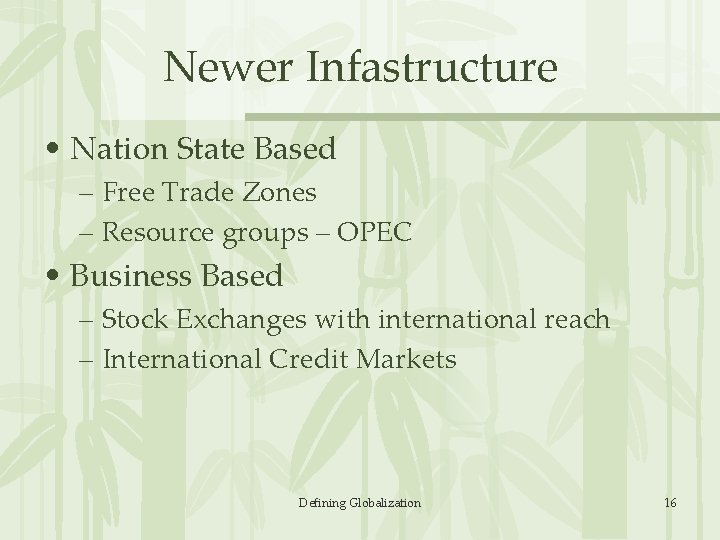 Newer Infastructure

• Nation State Based
– Free Trade Zones
– Resource groups – OPEC

• Business Based
– Stock Exchanges with international reach
– International Credit Markets

Defining Globalization

16